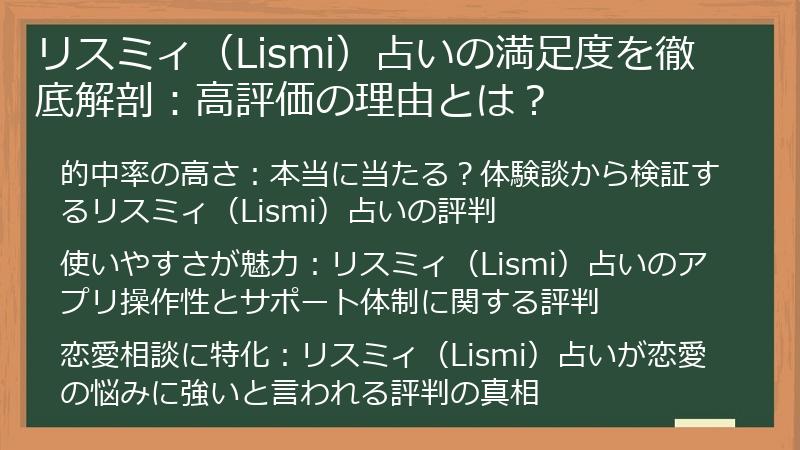 リスミィ（Lismi）占いの満足度を徹底解剖：高評価の理由とは？

的中率の高さ：本当に当たる？体験談から検証するリスミィ（Lismi）占いの評判

使いやすさが魅力：リスミィ（Lismi）占いのアプリ操作性とサポート体制に関する評判

恋愛相談に特化：リスミィ（Lismi）占いが恋愛の悩みに強いと言われる評判の真相